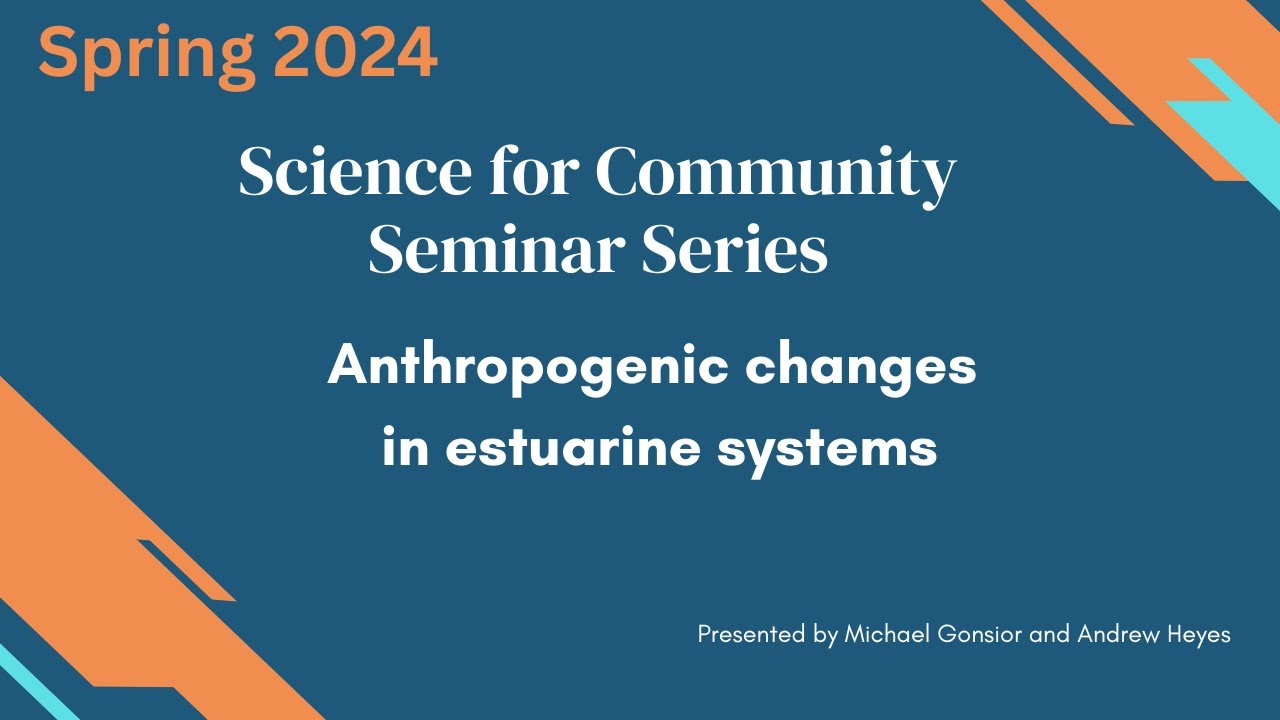 Spring 2024

Science for Community Seminar Series

Anthropogenic changes in estuarine systems

Presented by Michael Gonsior and Andrew Heyes